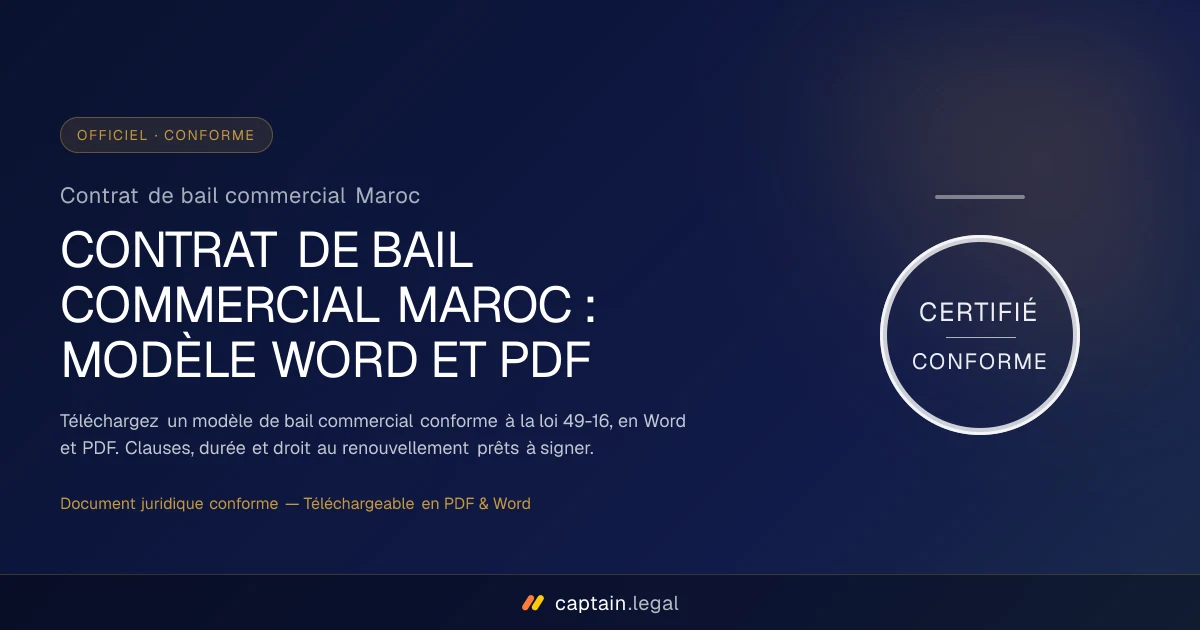 OFFICIEL · CONFORME

Contrat de bail commercial Maroc

CONTRAT DE BAIL COMMERCIAL MAROC : MODÈLE WORD ET PDF

Téléchargez un modèle de bail commercial conforme à la loi 49-16, en Word et PDF. Clauses, durée et droit au renouvellement prêts à signer.

Document juridique conforme — Téléchargeable en PDF & Word

CERTIFIÉ

CONFORME

captain.legal